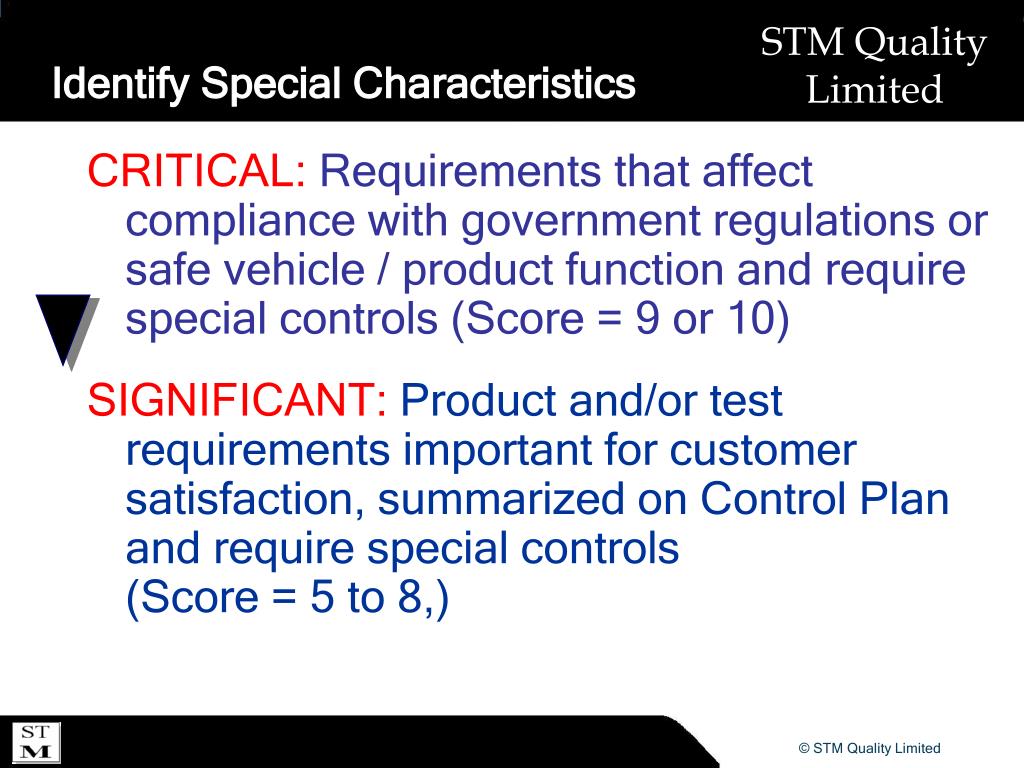 Identify Special Characteristics

STM Quality Limited

CRITICAL: Requirements that affect compliance with government regulations or safe vehicle / product function and require special controls (Score = 9 or 10)

SIGNIFICANT: Product and/or test requirements important for customer satisfaction, summarized on Control Plan and require special controls
(Score = 5 to 8,)

ST M

© STM Quality Limited